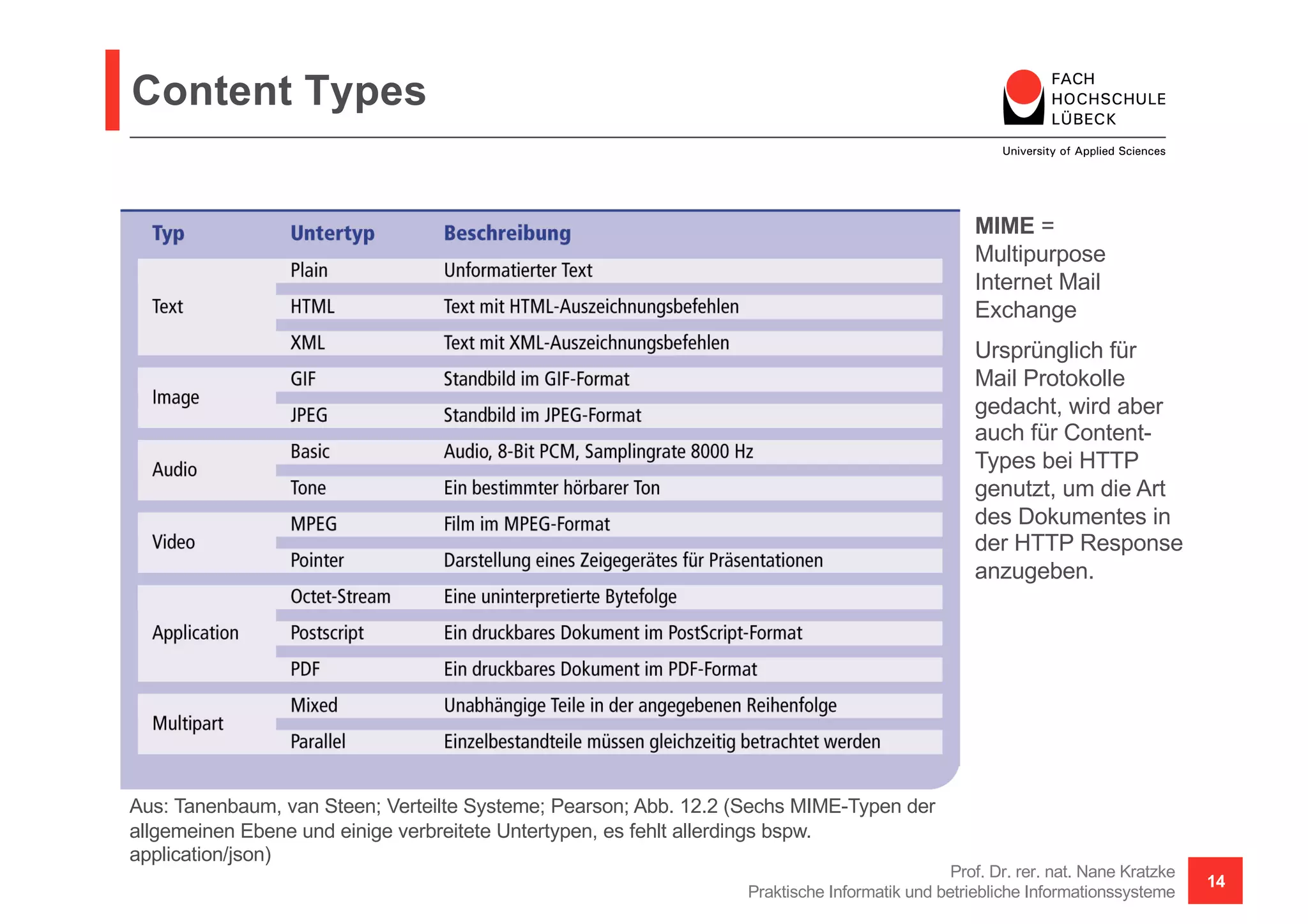 Content Types

FACH
HOCHSCHULE
LÜBECK
University of Applied Sciences

| Typ | Untertyp | Beschreibung |
|---|---|---|
| Text | Plain | Unformatierter Text |
| | HTML | Text mit HTML-Auszeichnungsbefehlen |
| | XML | Text mit XML-Auszeichnungsbefehlen |
| Image | GIF | Standbild im GIF-Format |
| | JPEG | Standbild im JPEG-Format |
| Audio | Basic | Audio, 8-Bit PCM, Samplingrate 8000 Hz |
| | Tone | Ein bestimmter hörbarer Ton |
| Video | MPEG | Film im MPEG-Format |
| | Pointer | Darstellung eines Zeigegerätes für Präsentationen |
| Application | Octet-Stream | Eine uninterpretierte Bytefolge |
| | Postscript | Ein druckbares Dokument im PostScript-Format |
| | PDF | Ein druckbares Dokument im PDF-Format |
| Multipart | Mixed | Unabhängige Teile in der angegebenen Reihenfolge |
| | Parallel | Einzelbestandteile müssen gleichzeitig betrachtet werden |

MIME = Multipurpose Internet Mail Exchange

Ursprünglich für Mail Protokolle gedacht, wird aber auch für Content-Types bei HTTP genutzt, um die Art des Dokumentes in der HTTP Response anzugeben.

Aus: Tanenbaum, van Steen; Verteilte Systeme; Pearson; Abb. 12.2 (Sechs MIME-Typen der allgemeinen Ebene und einige verbreitete Untertypen, es fehlt allerdings bspw. application/json)

Prof. Dr. rer. nat. Nane Kratzke
Praktische Informatik und betriebliche Informationssysteme

14